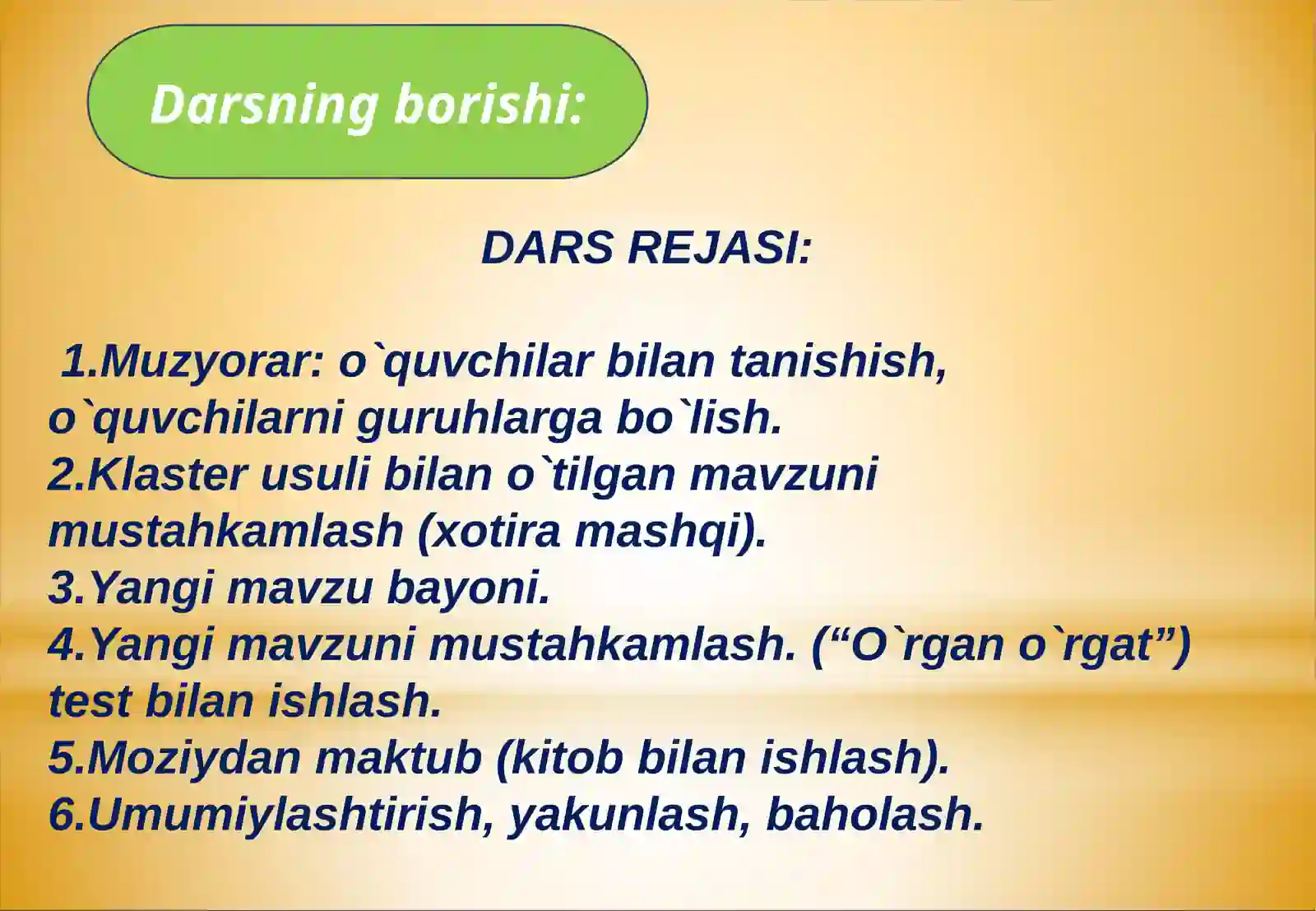 Darsning borishi:

DARS REJASI:

1.Muzyorar: o`quvchilar bilan tanishish, o`quvchilarni guruhlarga bo`lish.
2.Klaster usuli bilan o`tilgan mavzuni mustahkamlash (xotira mashqi).
3.Yangi mavzu bayoni.
4.Yangi mavzuni mustahkamlash. (“O`rgan o`rgat”) test bilan ishlash.
5.Moziydan maktub (kitob bilan ishlash).
6.Umumiylashtirish, yakunlash, baholash.